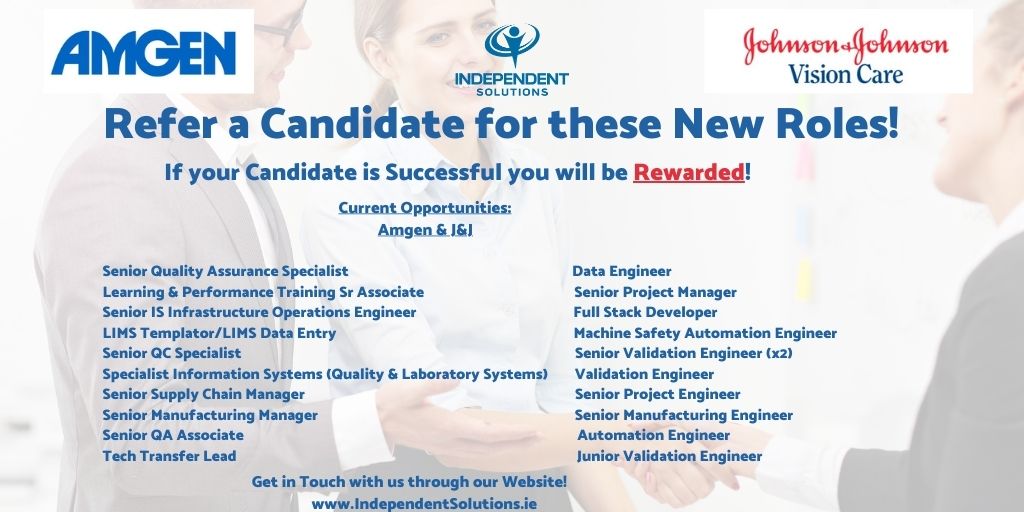 AMGEN

INDEPENDENT SOLUTIONS

Johnson & Johnson Vision Care

Refer a Candidate for these New Roles!

If your Candidate is Successful you will be Rewarded!

Current Opportunities:
Amgen & J&J

Senior Quality Assurance Specialist
Learning & Performance Training Sr Associate
Senior IS Infrastructure Operations Engineer
LIMS Templator/LIMS Data Entry
Senior QC Specialist
Specialist Information Systems (Quality & Laboratory Systems)
Senior Supply Chain Manager
Senior Manufacturing Manager
Senior QA Associate
Tech Transfer Lead

Data Engineer
Senior Project Manager
Full Stack Developer
Machine Safety Automation Engineer
Senior Validation Engineer (x2)
Validation Engineer
Senior Project Engineer
Senior Manufacturing Engineer
Automation Engineer
Junior Validation Engineer

Get in Touch with us through our Website!
www.IndependentSolutions.ie